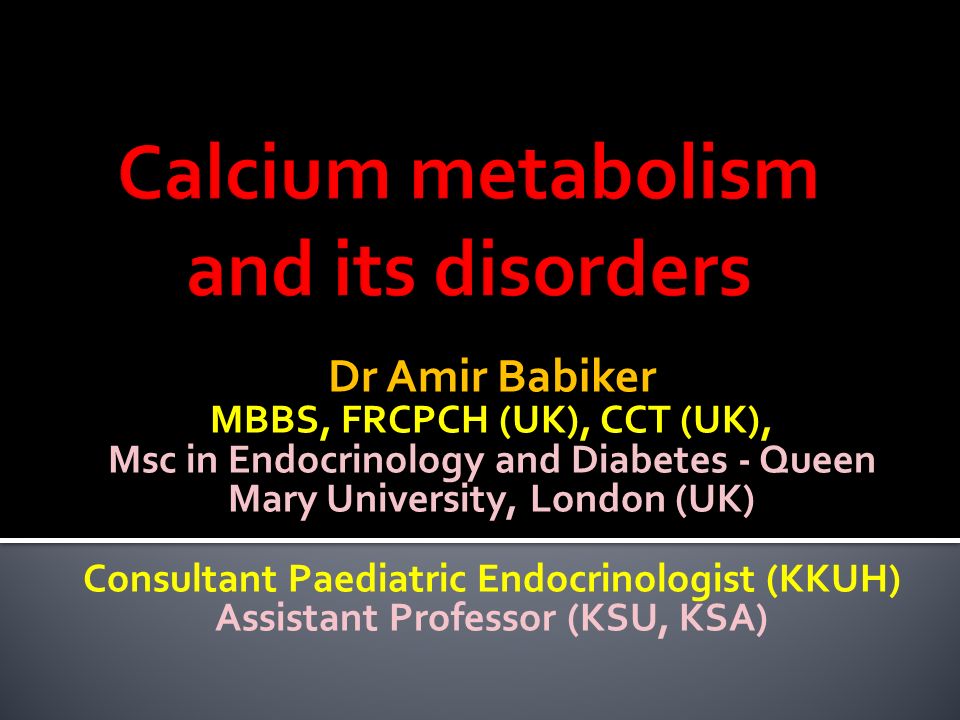 Calcium metabolism and its disorders

Dr Amir Babiker
MBBS, FRCPCH (UK), CCT (UK),
Msc in Endocrinology and Diabetes - Queen Mary University, London (UK)

Consultant Paediatric Endocrinologist (KKUH)
Assistant Professor (KSU, KSA)